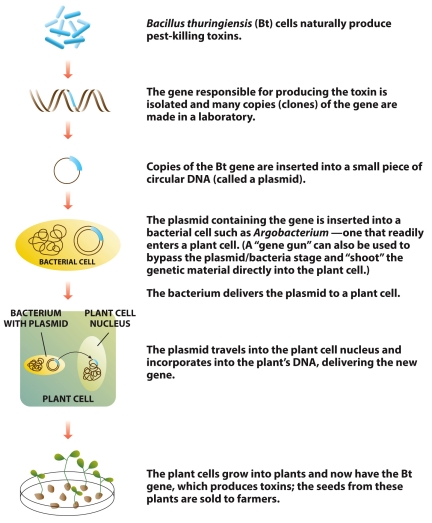 Bacillus thuringiensis (Bt) cells naturally produce pest-killing toxins.

The gene responsible for producing the toxin is isolated and many copies (clones) of the gene are made in a laboratory.

Copies of the Bt gene are inserted into a small piece of circular DNA (called a plasmid).

BACTERIAL CELL

The plasmid containing the gene is inserted into a bacterial cell such as Argobacterium —one that readily enters a plant cell. (A "gene gun" can also be used to bypass the plasmid/bacteria stage and "shoot" the genetic material directly into the plant cell.)

The bacterium delivers the plasmid to a plant cell.

BACTERIUM WITH PLASMID

PLANT CELL NUCLEUS

PLANT CELL

The plasmid travels into the plant cell nucleus and incorporates into the plant's DNA, delivering the new gene.

The plant cells grow into plants and now have the Bt gene, which produces toxins; the seeds from these plants are sold to farmers.